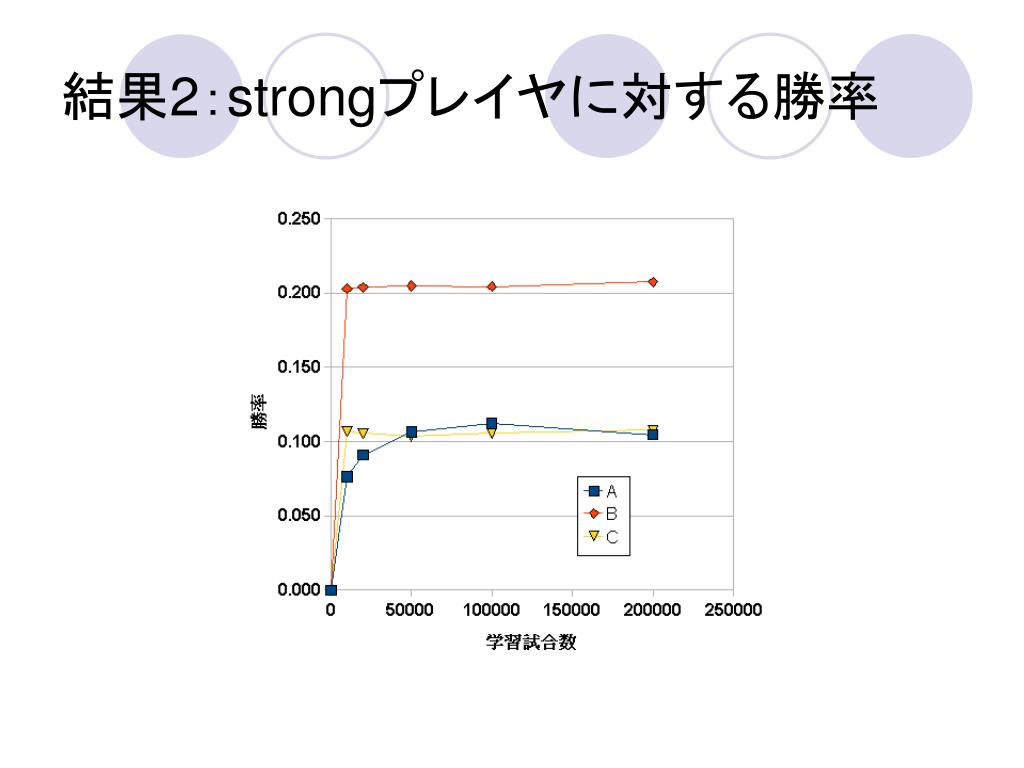 結果2:strongプレイヤに対する勝率

0.250
0.200
0.150
0.100
0.050
0.000

勝率

0
50000
100000
150000
200000
250000

学習試合数

A
B
C